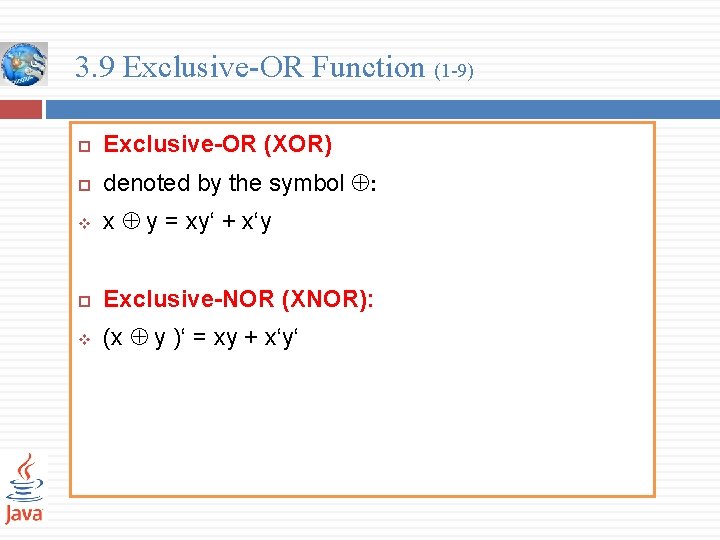 3.9 Exclusive-OR Function (1-9)

Exclusive-OR (XOR)

denoted by the symbol $\oplus$:

$x \oplus y = xy' + x'y$

Exclusive-NOR (XNOR):

$(x \oplus y)' = xy + x'y'$

Java